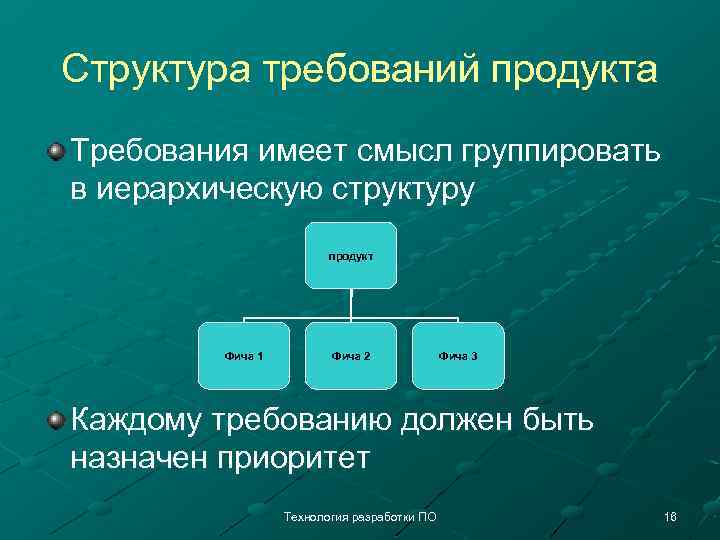 Структура требований продукта

Требования имеет смысл группировать в иерархическую структуру

продукт

Фича 1

Фича 2

Фича 3

Каждому требованию должен быть назначен приоритет

Технология разработки ПО

18